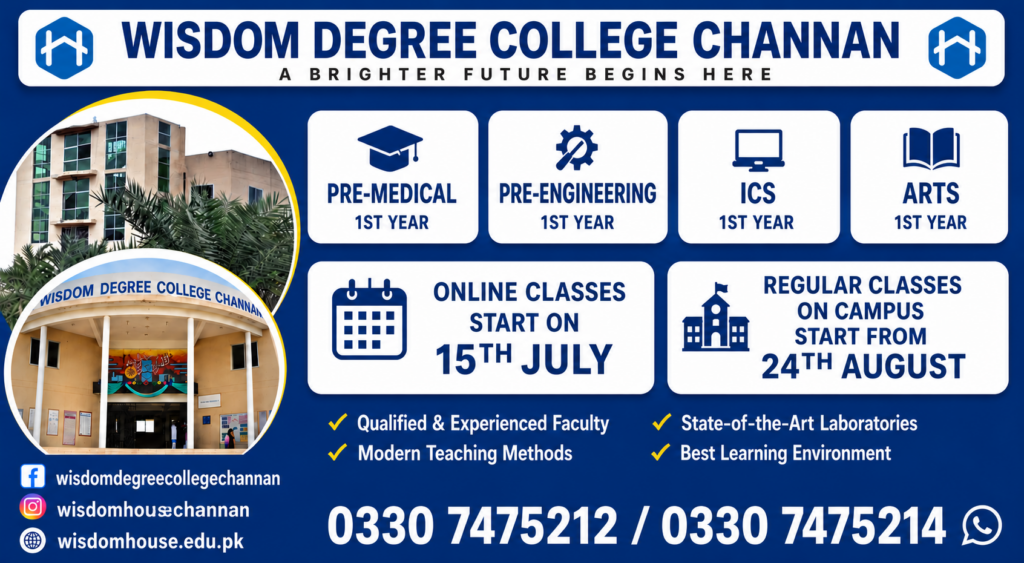 WISDOM DEGREE COLLEGE CHANNAN
A BRIGHTER FUTURE BEGINS HERE

WISDOM DEGREE COLLEGE CHANNAN

PRE-MEDICAL
1ST YEAR

PRE-ENGINEERING
1ST YEAR

ICS
1ST YEAR

ARTS
1ST YEAR

ONLINE CLASSES START ON
15TH JULY

REGULAR CLASSES ON CAMPUS START FROM
24TH AUGUST

Qualified & Experienced Faculty
Modern Teaching Methods
State-of-the-Art Laboratories
Best Learning Environment

wisdomdegreecollegechannan
wisdomhousechannan
wisdomhouse.edu.pk

0330 7475212 / 0330 7475214